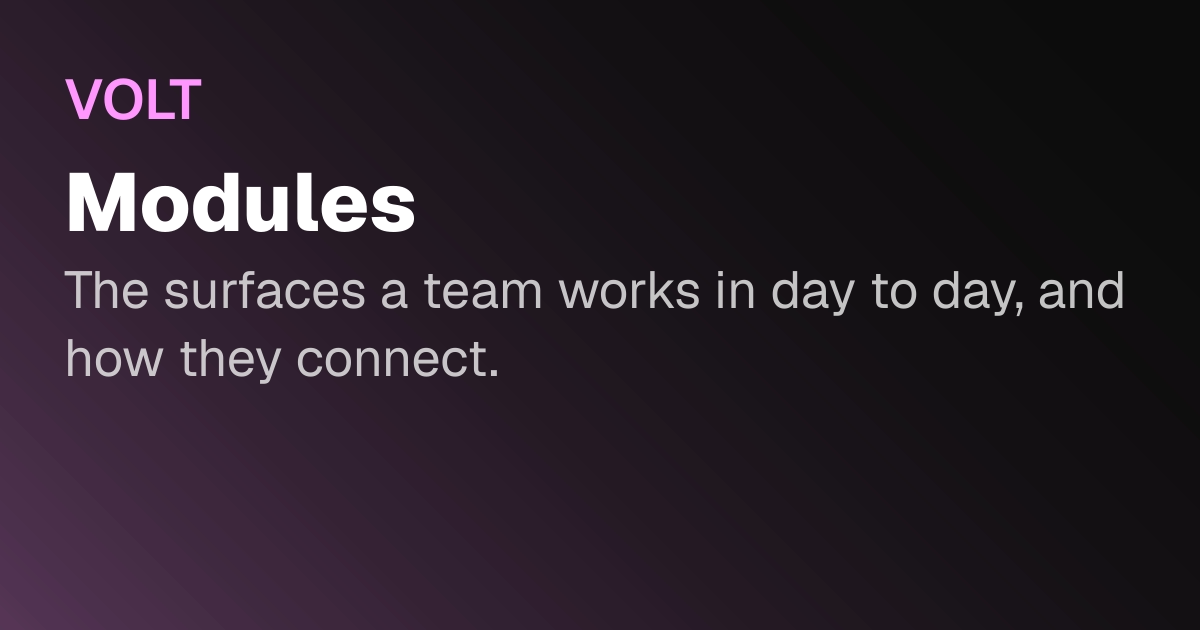 VOLT

Modules

The surfaces a team works in day to day, and how they connect.